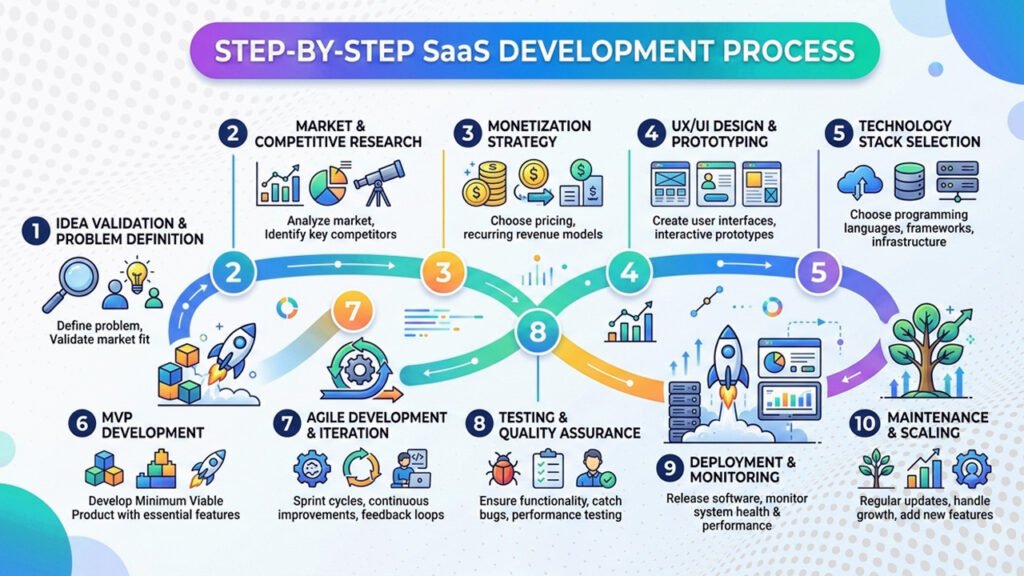 STEP-BY-STEP SaaS DEVELOPMENT PROCESS

1 IDEA VALIDATION & PROBLEM DEFINITION

Define problem, Validate market fit

2 MARKET & COMPETITIVE RESEARCH

Analyze market, Identify key competitors

3 MONETIZATION STRATEGY

Choose pricing, recurring revenue models

4 UX/UI DESIGN & PROTOTYPING

Create user interfaces, interactive prototypes

5 TECHNOLOGY STACK SELECTION

Choose programming languages, frameworks, infrastructure

2

3

4

5

7

8

6 MVP DEVELOPMENT

Develop Minimum Viable Product with essential features

7 AGILE DEVELOPMENT & ITERATION

Sprint cycles, continuous improvements, feedback loops

8 TESTING & QUALITY ASSURANCE

Ensure functionality, catch bugs, performance testing

9 DEPLOYMENT & MONITORING

Release software, monitor system health & performance

10 MAINTENANCE & SCALING

Regular updates, handle growth, add new features